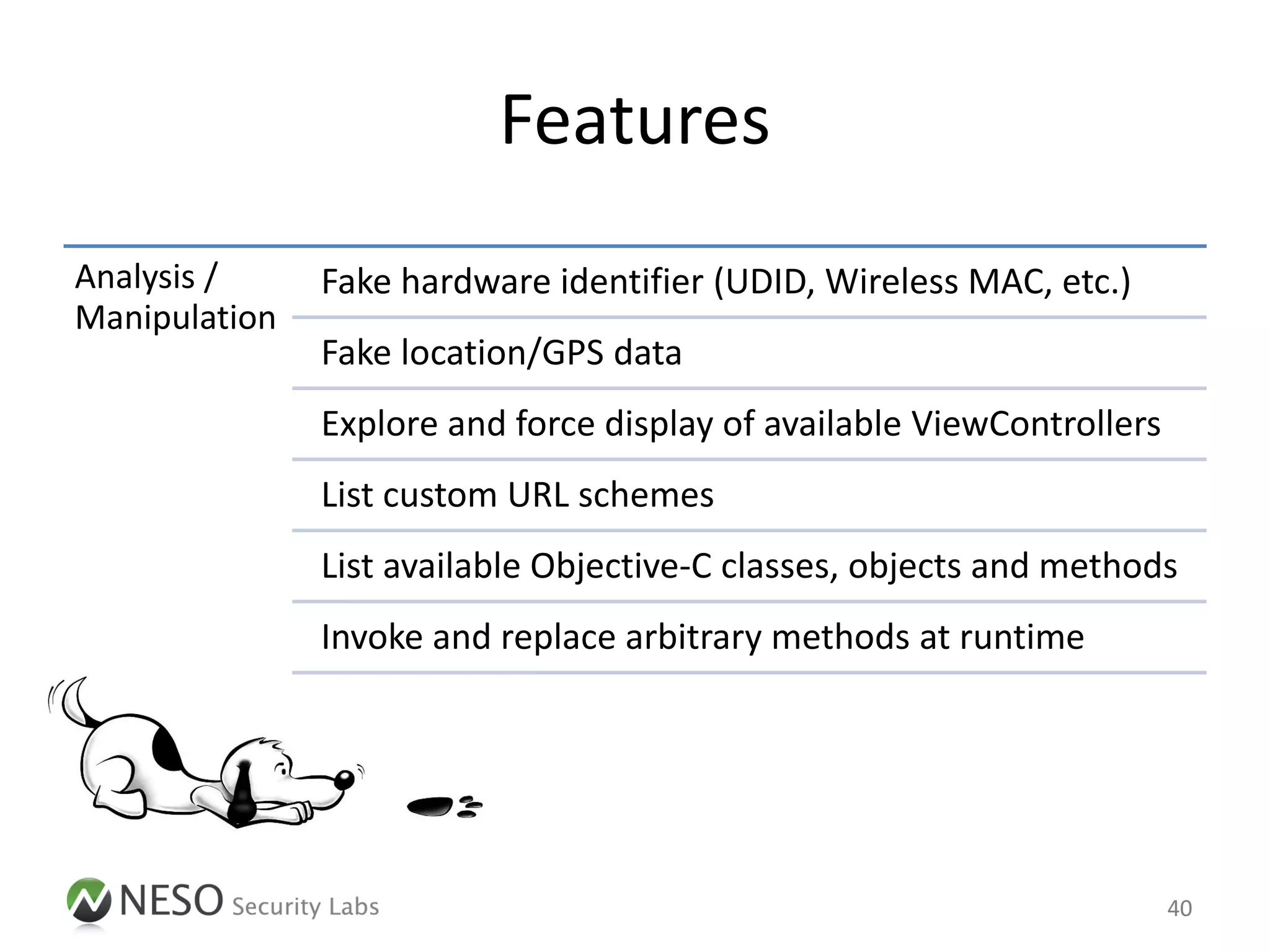 Features

| Analysis / Manipulation | Fake hardware identifier (UDID, Wireless MAC, etc.) |
|---|---|
| | Fake location/GPS data |
| | Explore and force display of available ViewControllers |
| | List custom URL schemes |
| | List available Objective-C classes, objects and methods |
| | Invoke and replace arbitrary methods at runtime |

NESO Security Labs

40